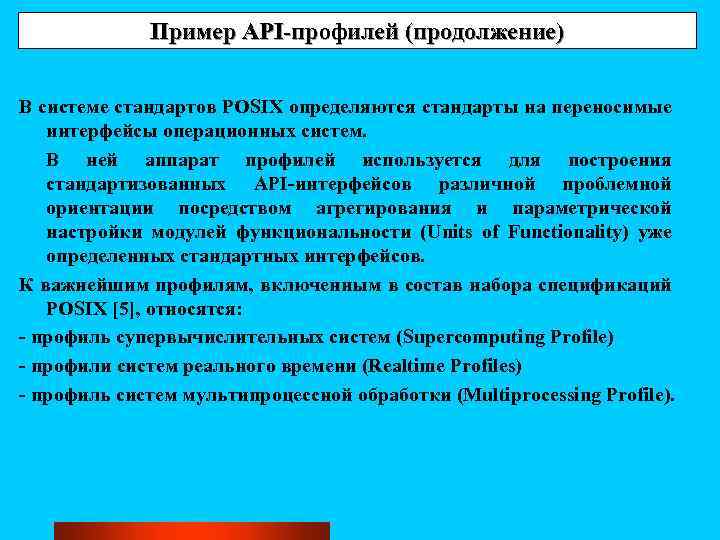 Пример API-профилей (продолжение)

В системе стандартов POSIX определяются стандарты на переносимые интерфейсы операционных систем.

В ней аппарат профилей используется для построения стандартизованных API-интерфейсов различной проблемной ориентации посредством агрегирования и параметрической настройки модулей функциональности (Units of Functionality) уже определенных стандартных интерфейсов.

К важнейшим профилям, включенным в состав набора спецификаций POSIX [5], относятся:

- профиль супервычислительных систем (Supercomputing Profile)

- профили систем реального времени (Realtime Profiles)

- профиль систем мультипроцессной обработки (Multiprocessing Profile).